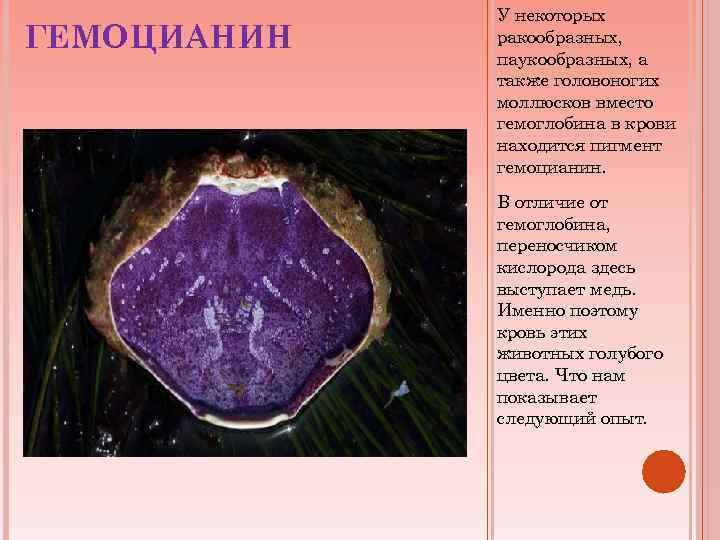 ГЕМОЦИАНИН

У некоторых ракообразных, паукообразных, а также головоногих моллюсков вместо гемоглобина в крови находится пигмент гемоцианин.

В отличие от гемоглобина, переносчиком кислорода здесь выступает медь. Именно поэтому кровь этих животных голубого цвета. Что нам показывает следующий опыт.